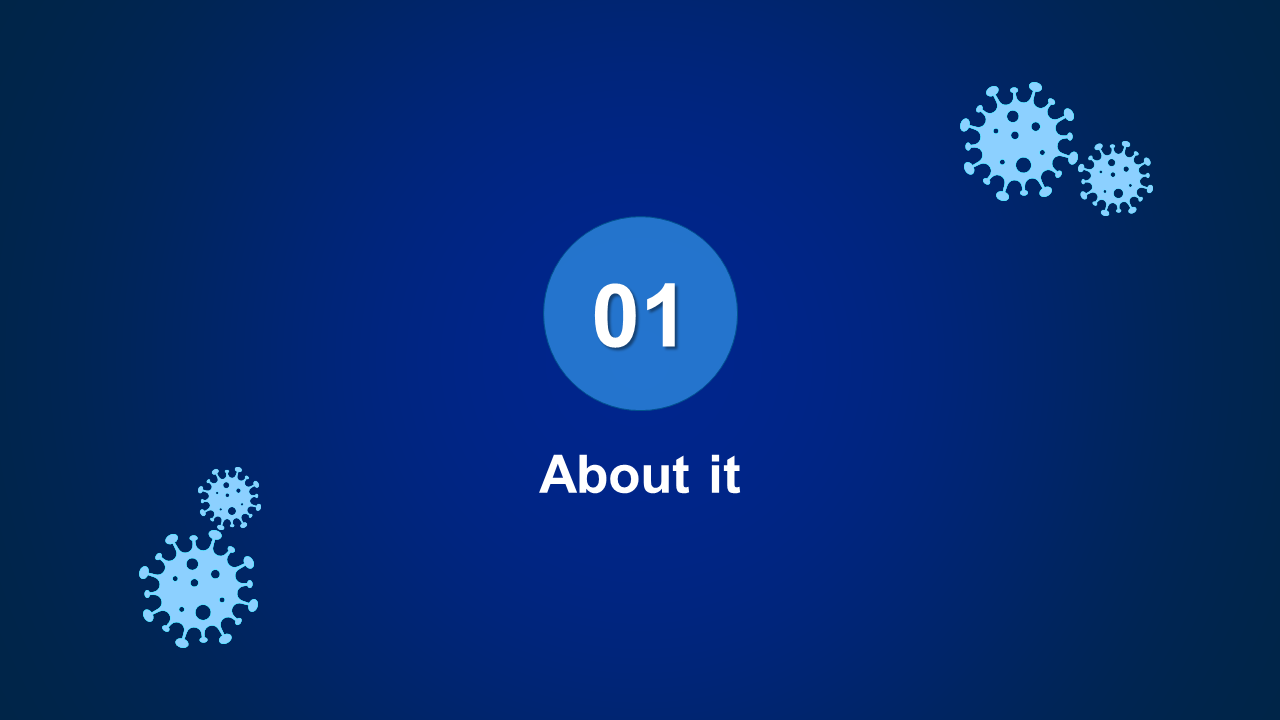 01

About it